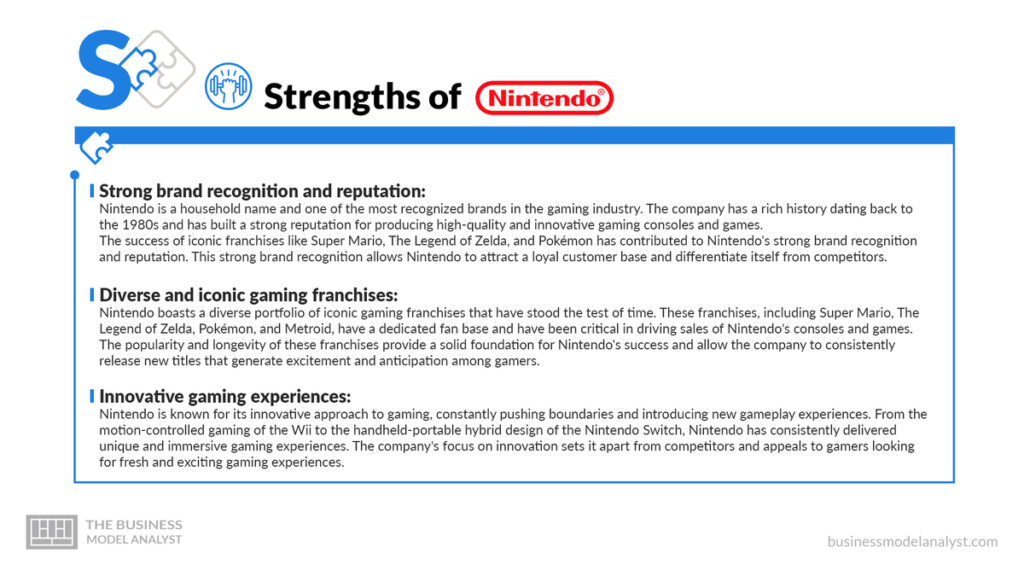 S

Strengths of Nintendo®

Strong brand recognition and reputation:
Nintendo is a household name and one of the most recognized brands in the gaming industry. The company has a rich history dating back to the 1980s and has built a strong reputation for producing high-quality and innovative gaming consoles and games.
The success of iconic franchises like Super Mario, The Legend of Zelda, and Pokémon has contributed to Nintendo's strong brand recognition and reputation. This strong brand recognition allows Nintendo to attract a loyal customer base and differentiate itself from competitors.

Diverse and iconic gaming franchises:
Nintendo boasts a diverse portfolio of iconic gaming franchises that have stood the test of time. These franchises, including Super Mario, The Legend of Zelda, Pokémon, and Metroid, have a dedicated fan base and have been critical in driving sales of Nintendo's consoles and games. The popularity and longevity of these franchises provide a solid foundation for Nintendo's success and allow the company to consistently release new titles that generate excitement and anticipation among gamers.

Innovative gaming experiences:
Nintendo is known for its innovative approach to gaming, constantly pushing boundaries and introducing new gameplay experiences. From the motion-controlled gaming of the Wii to the handheld-portable hybrid design of the Nintendo Switch, Nintendo has consistently delivered unique and immersive gaming experiences. The company's focus on innovation sets it apart from competitors and appeals to gamers looking for fresh and exciting gaming experiences.

THE BUSINESS
MODEL ANALYST

businessmodelanalyst.com